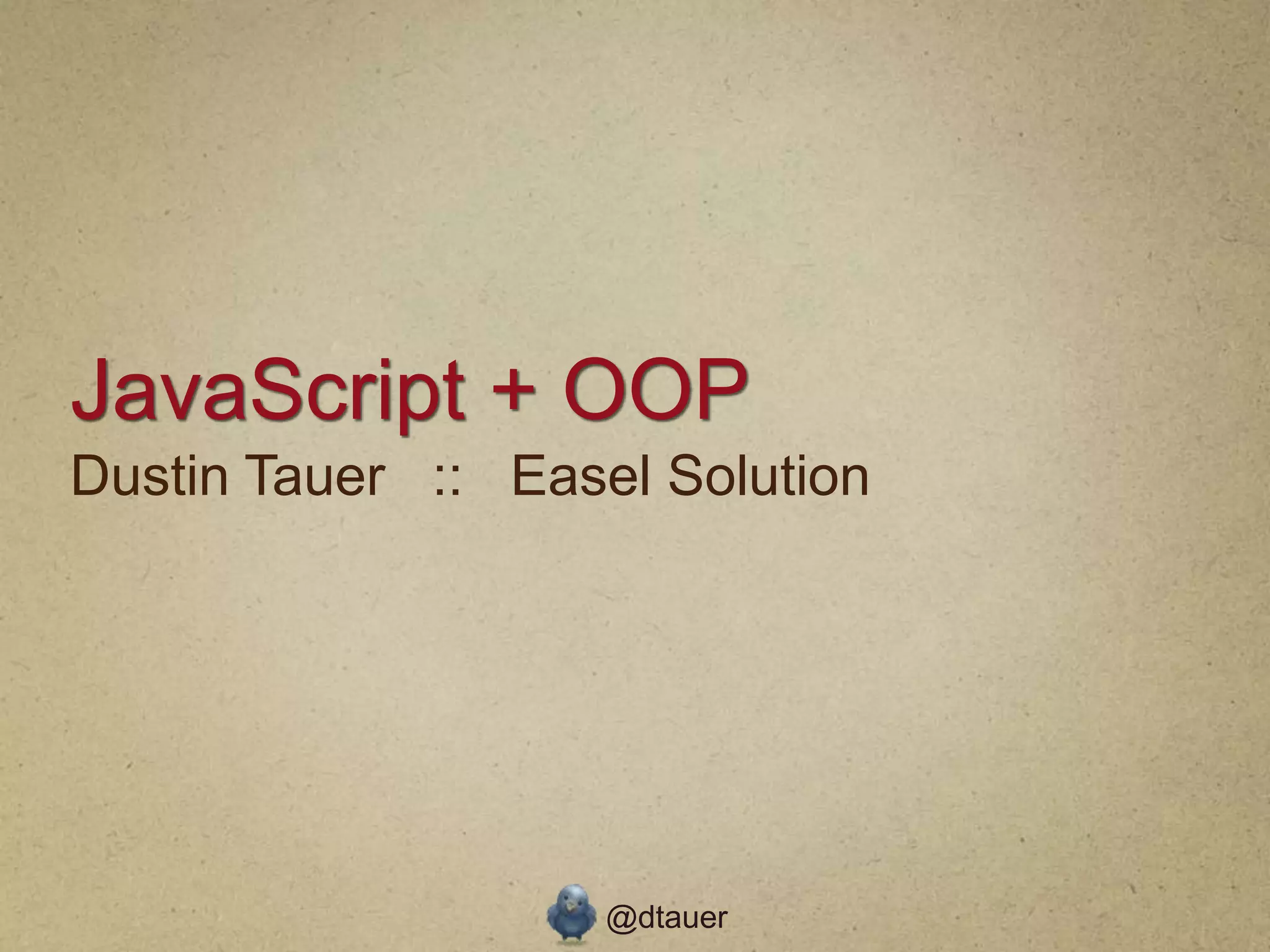 JavaScript + OOP

Dustin Tauer :: Easel Solution

@dtauer